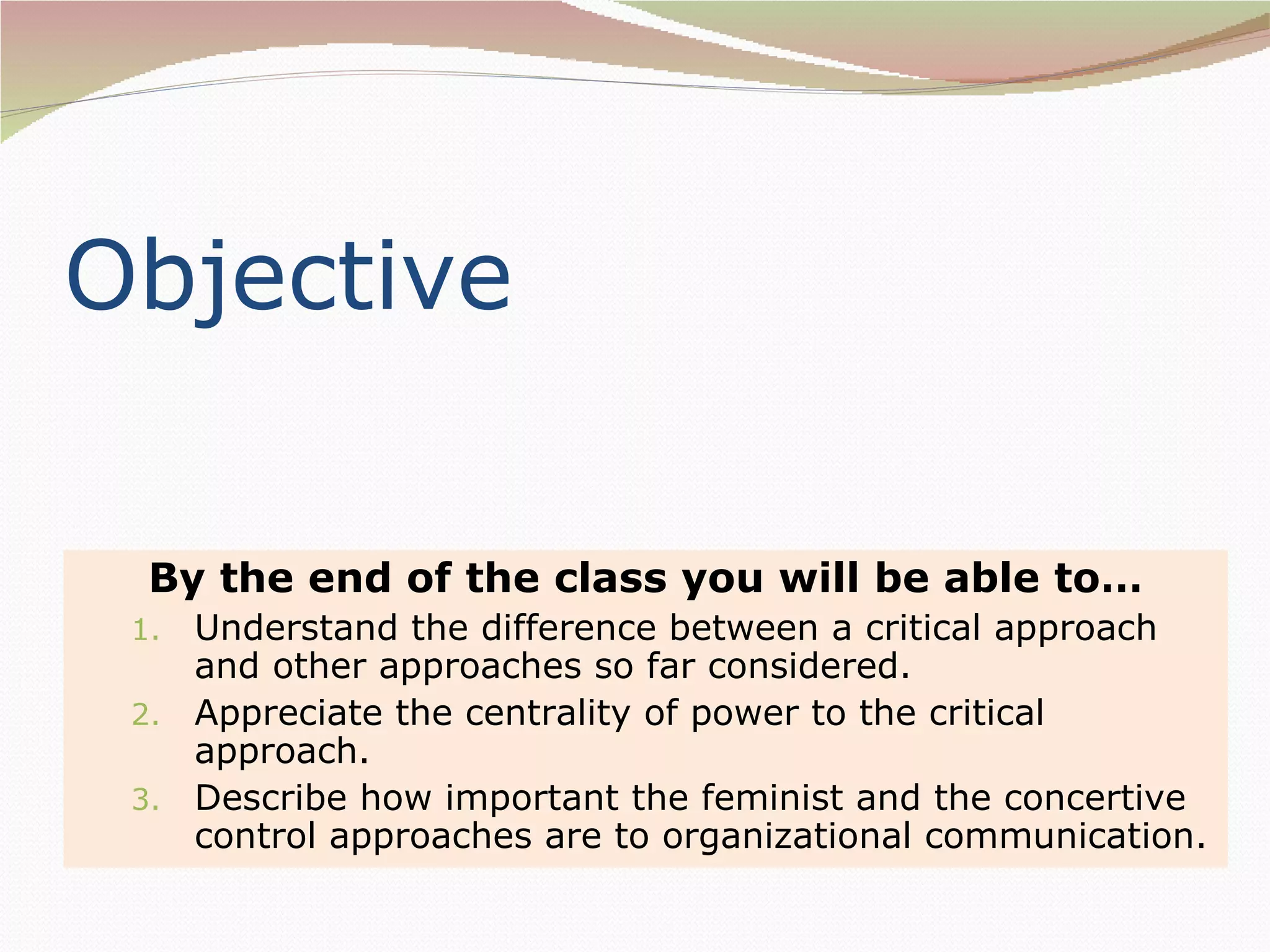 Objective

By the end of the class you will be able to…

1. Understand the difference between a critical approach and other approaches so far considered.
2. Appreciate the centrality of power to the critical approach.
3. Describe how important the feminist and the concertive control approaches are to organizational communication.